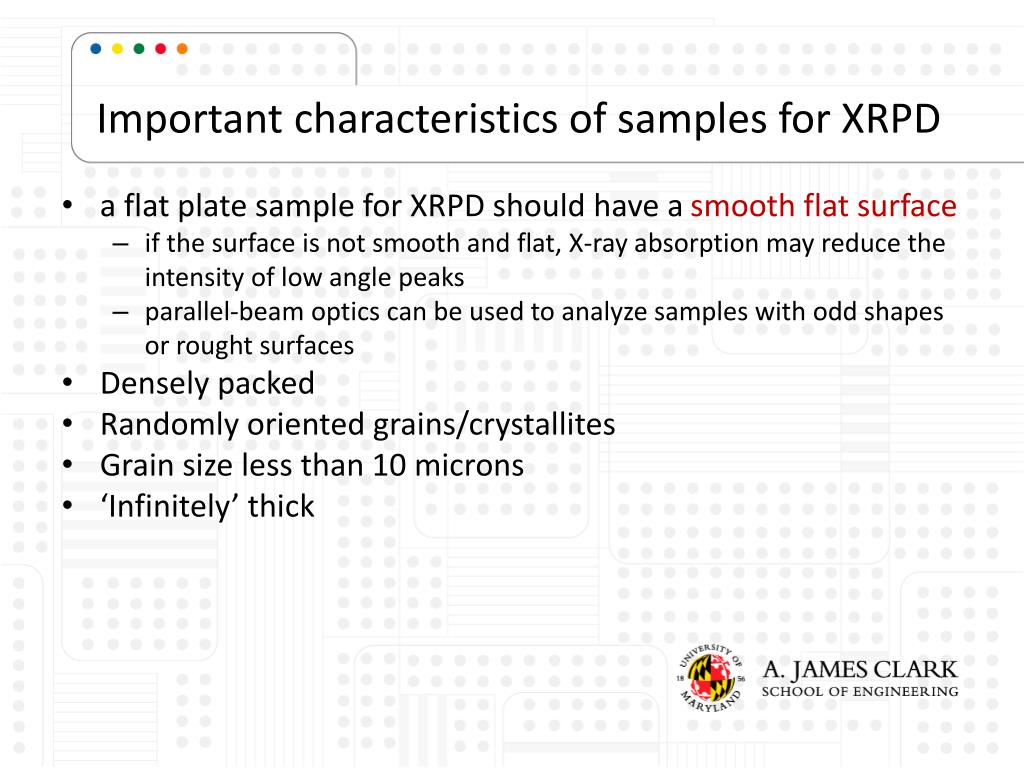 Important characteristics of samples for XRPD

• a flat plate sample for XRPD should have a smooth flat surface
– if the surface is not smooth and flat, X-ray absorption may reduce the intensity of low angle peaks
– parallel-beam optics can be used to analyze samples with odd shapes or rought surfaces
• Densely packed
• Randomly oriented grains/crystallites
• Grain size less than 10 microns
• ‘Infinitely’ thick

UNIVERSITY OF MARYLAND 18 56

A. JAMES CLARK
SCHOOL OF ENGINEERING